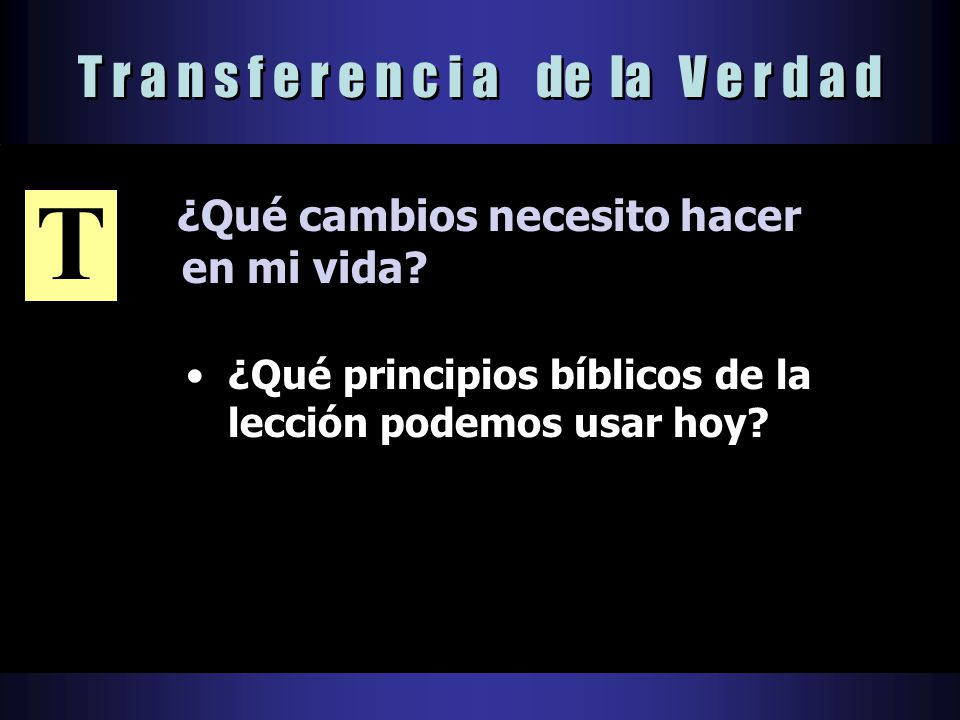 Transferencia de la Verdad

T

¿Qué cambios necesito hacer en mi vida?

• ¿Qué principios bíblicos de la lección podemos usar hoy?